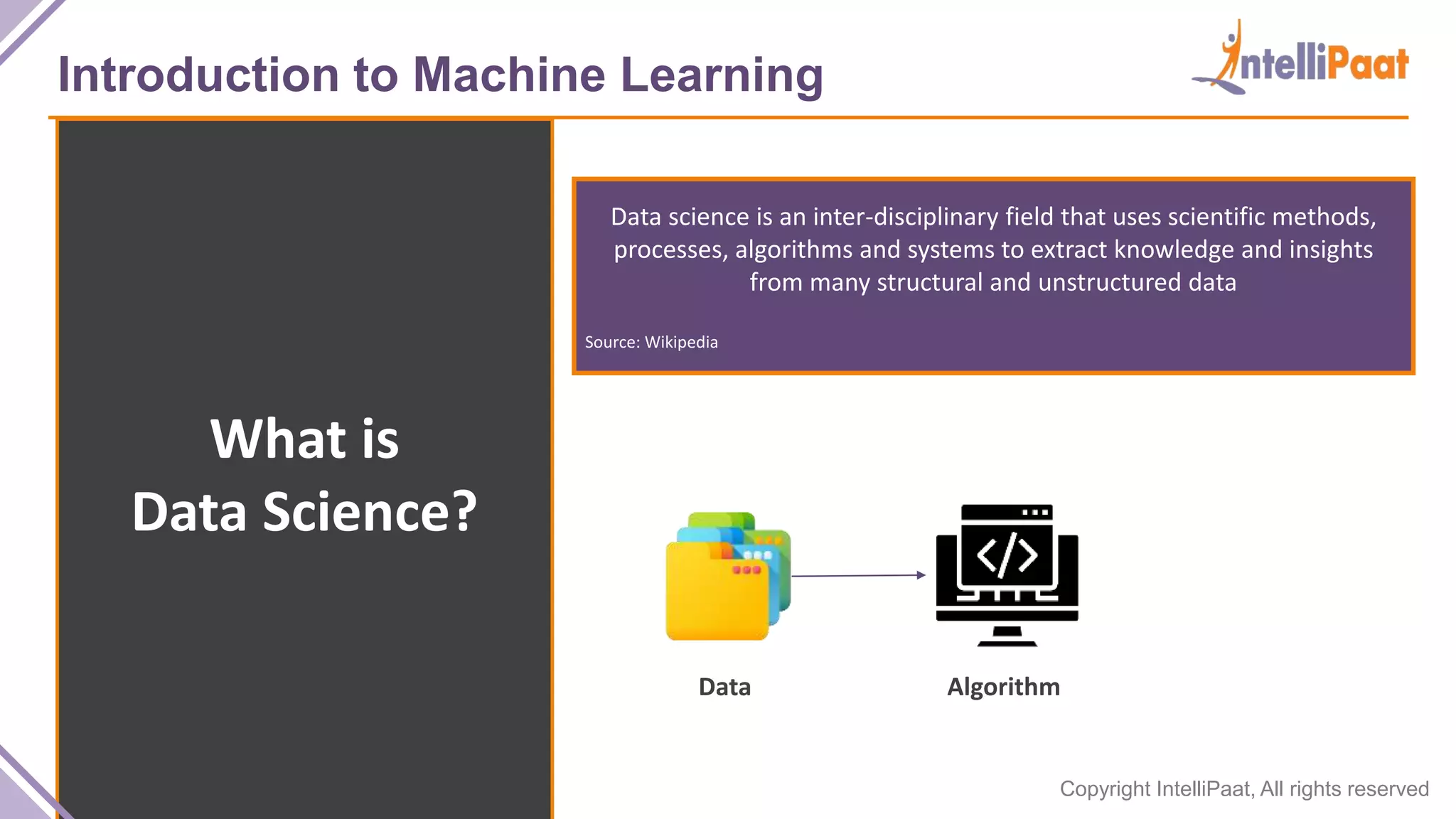 Introduction to Machine Learning

IntelliPaat

What is Data Science?

Data science is an inter-disciplinary field that uses scientific methods, processes, algorithms and systems to extract knowledge and insights from many structural and unstructured data

Source: Wikipedia

</>

Data

Algorithm

Copyright IntelliPaat, All rights reserved